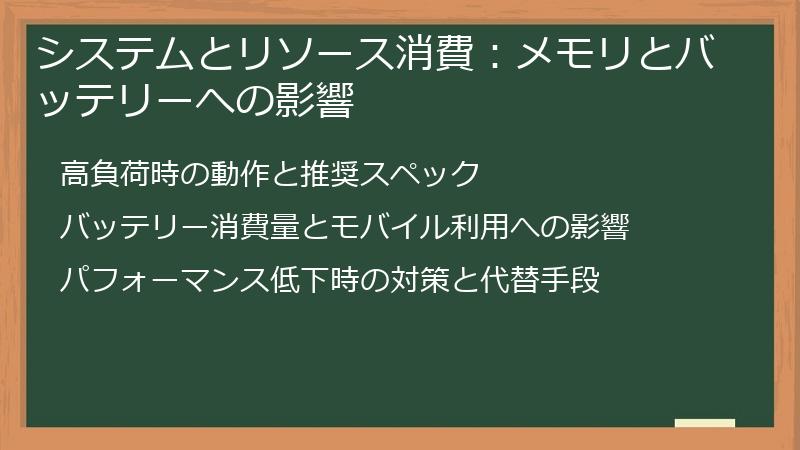 システムとリソース消費：メモリとバッテリーへの影響

高負荷時の動作と推奨スペック

バッテリー消費量とモバイル利用への影響

パフォーマンス低下時の対策と代替手段